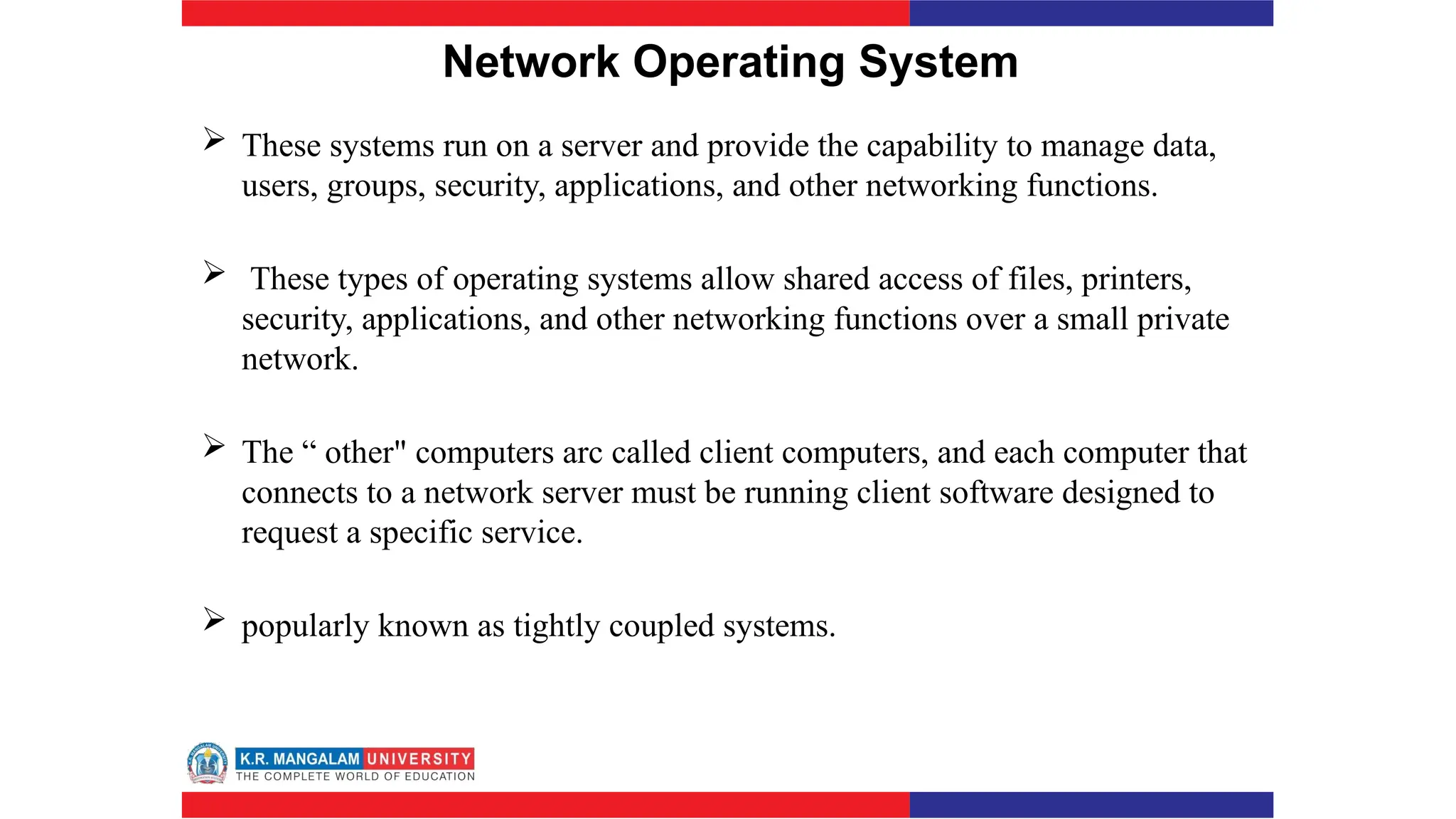 Network Operating System

➢ These systems run on a server and provide the capability to manage data, users, groups, security, applications, and other networking functions.

➢ These types of operating systems allow shared access of files, printers, security, applications, and other networking functions over a small private network.

➢ The “ other" computers arc called client computers, and each computer that connects to a network server must be running client software designed to request a specific service.

➢ popularly known as tightly coupled systems.

K.R. MANGALAM UNIVERSITY
THE COMPLETE WORLD OF EDUCATION